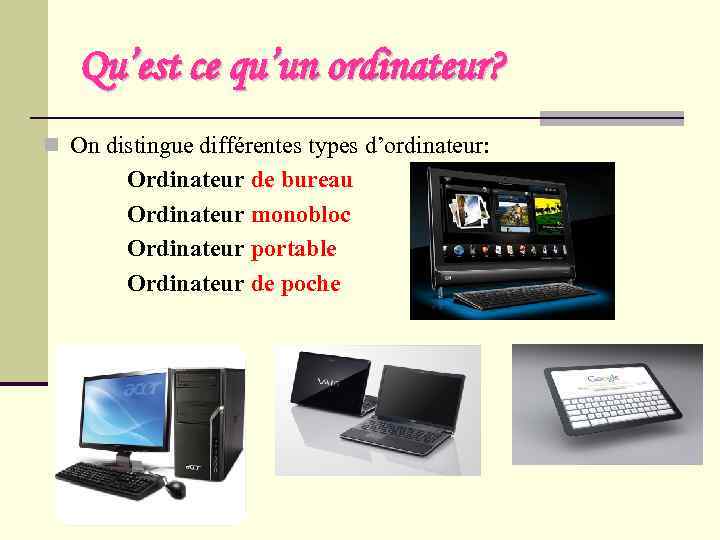 Qu'est ce qu'un ordinateur?

On distingue différentes types d'ordinateur:

Ordinateur de bureau
Ordinateur monobloc
Ordinateur portable
Ordinateur de poche

acer

acer

VAIO

Google